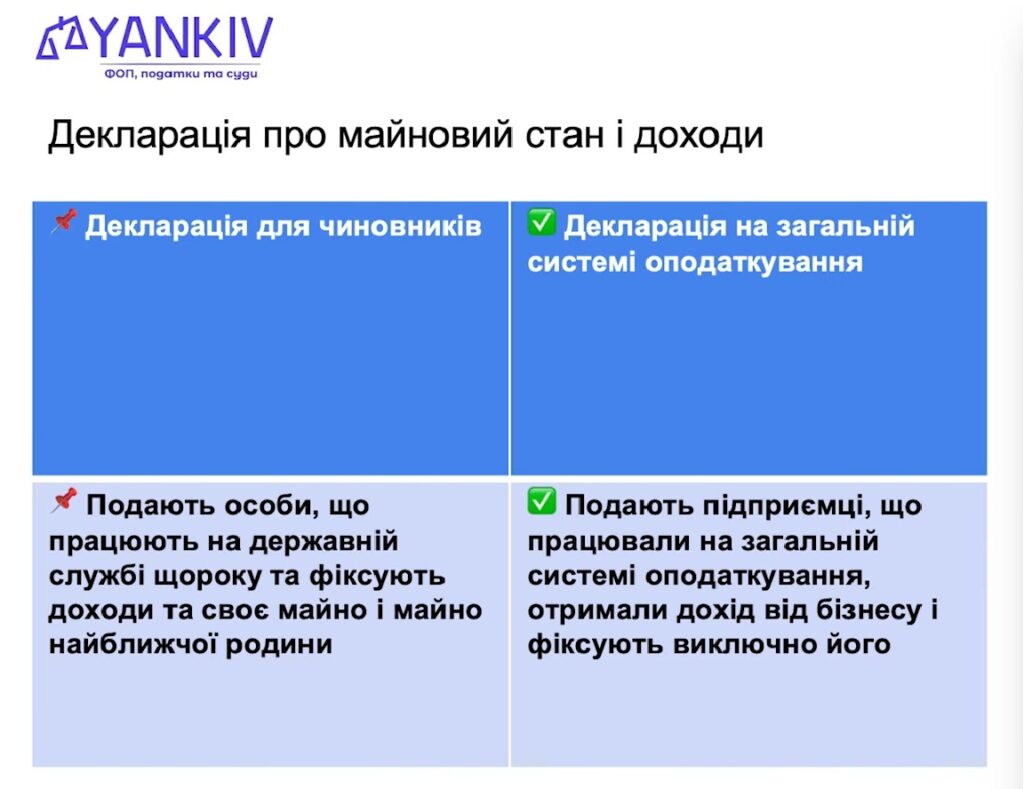 YANKIV
ФОП, податки та суди

Декларація про майновий стан і доходи

| 📌 Декларація для чиновників | ✅ Декларація на загальній системі оподаткування |
|---|---|
| 📌 Подають особи, що працюють на державній службі щороку та фіксують доходи та своє майно і майно найближчої родини | ✅ Подають підприємці, що працювали на загальній системі оподаткування, отримали дохід від бізнесу і фіксують виключно його |